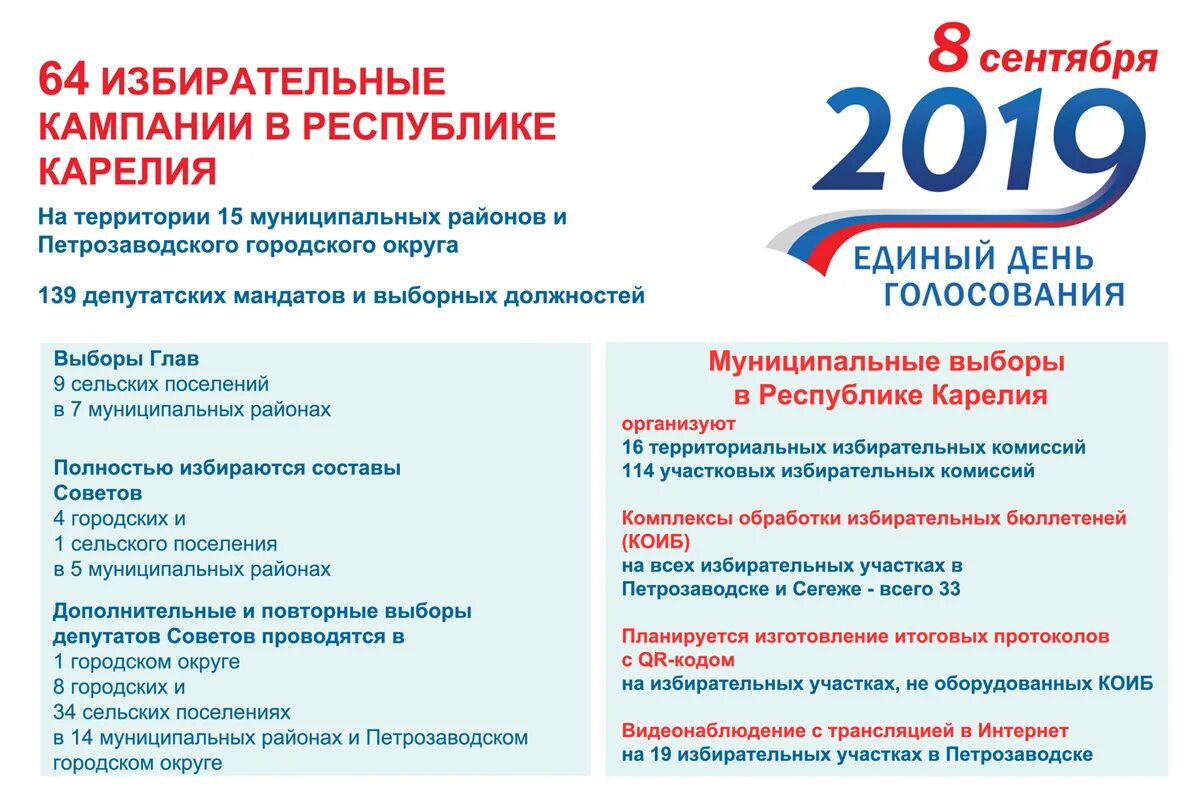 64 ИЗБИРАТЕЛЬНЫЕ КАМПАНИИ В РЕСПУБЛИКЕ КАРЕЛИЯ

На территории 15 муниципальных районов и Петрозаводского городского округа

139 депутатских мандатов и выборных должностей

8 сентября
2019
ЕДИНЫЙ ДЕНЬ ГОЛОСОВАНИЯ

Выборы Глав
9 сельских поселений
в 7 муниципальных районах

Полностью избираются составы Советов
4 городских и
1 сельского поселения
в 5 муниципальных районах

Дополнительные и повторные выборы депутатов Советов проводятся в
1 городском округе
8 городских и
34 сельских поселениях
в 14 муниципальных районах и Петрозаводском городском округе

Муниципальные выборы в Республике Карелия

организуют
16 территориальных избирательных комиссий
114 участковых избирательных комиссий

Комплексы обработки избирательных бюллетеней (КОИБ)
на всех избирательных участках в Петрозаводске и Сегеже - всего 33

Планируется изготовление итоговых протоколов с QR-кодом
на избирательных участках, не оборудованных КОИБ

Видеонаблюдение с трансляцией в Интернет
на 19 избирательных участках в Петрозаводске